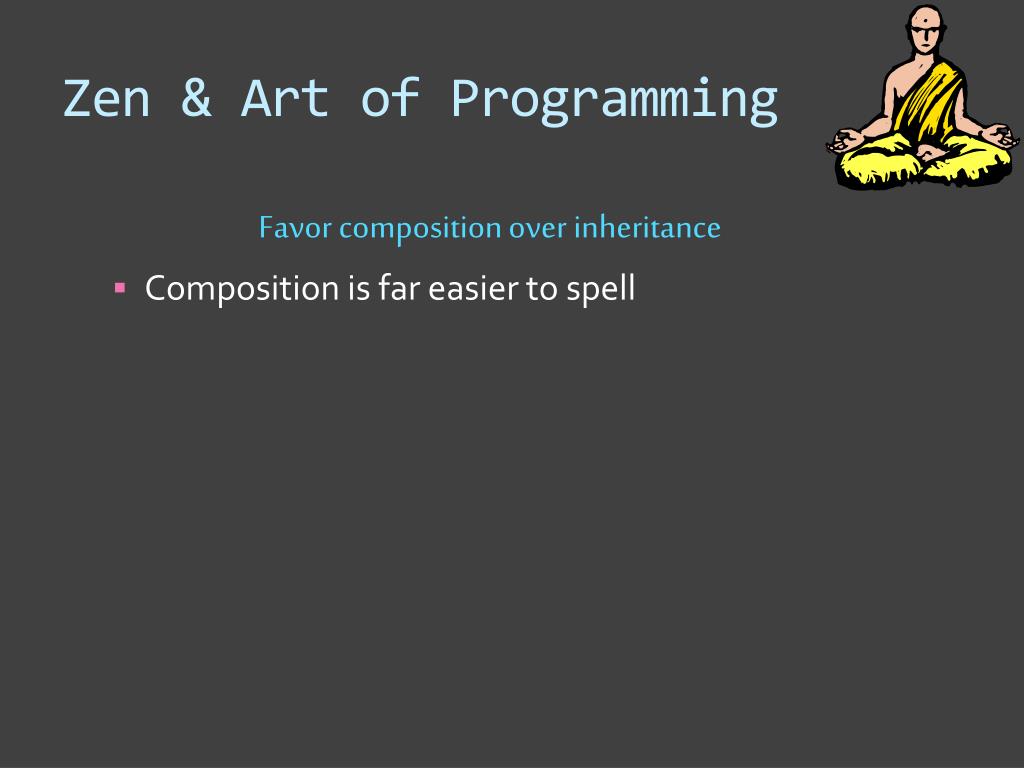 Zen & Art of Programming

Favor composition over inheritance

▪ Composition is far easier to spell